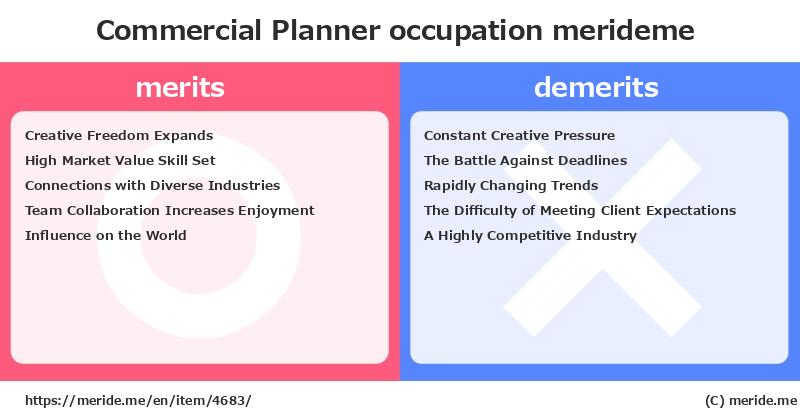 Commercial Planner occupation merideme

merits

Creative Freedom Expands
High Market Value Skill Set
Connections with Diverse Industries
Team Collaboration Increases Enjoyment
Influence on the World

demerits

Constant Creative Pressure
The Battle Against Deadlines
Rapidly Changing Trends
The Difficulty of Meeting Client Expectations
A Highly Competitive Industry

https://meride.me/en/item/4683/

(C) meride.me